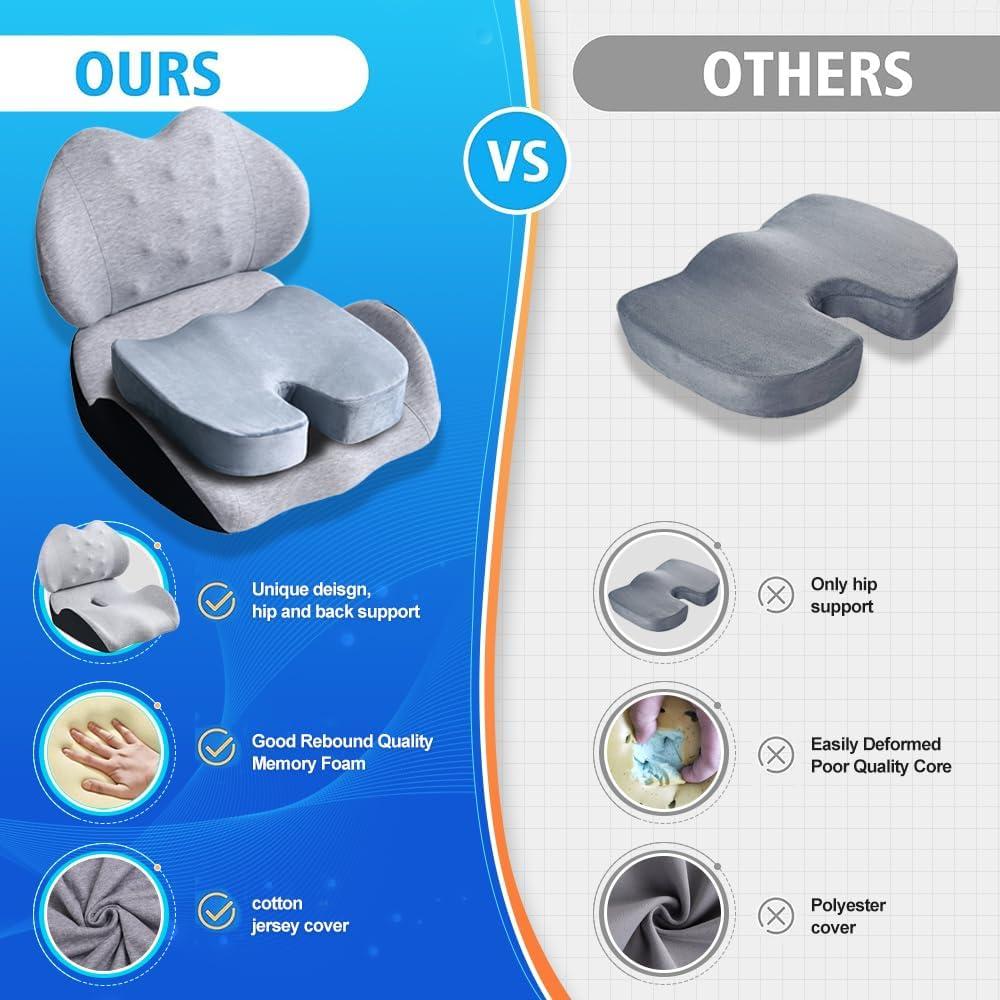 OURS

VS

OTHERS

Unique deisgn, hip and back support

Good Rebound Quality Memory Foam

cotton jersey cover

Only hip support

Easily Deformed Poor Quality Core

Polyester cover